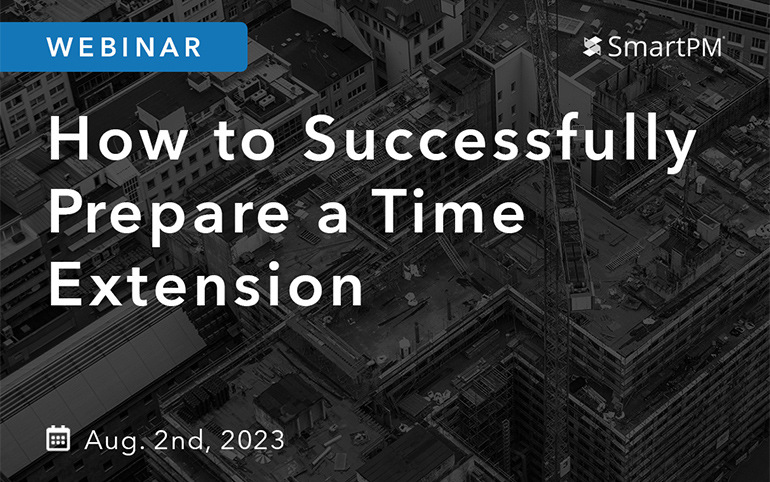 WEBINAR

SmartPM

How to Successfully Prepare a Time Extension

Aug. 2nd, 2023